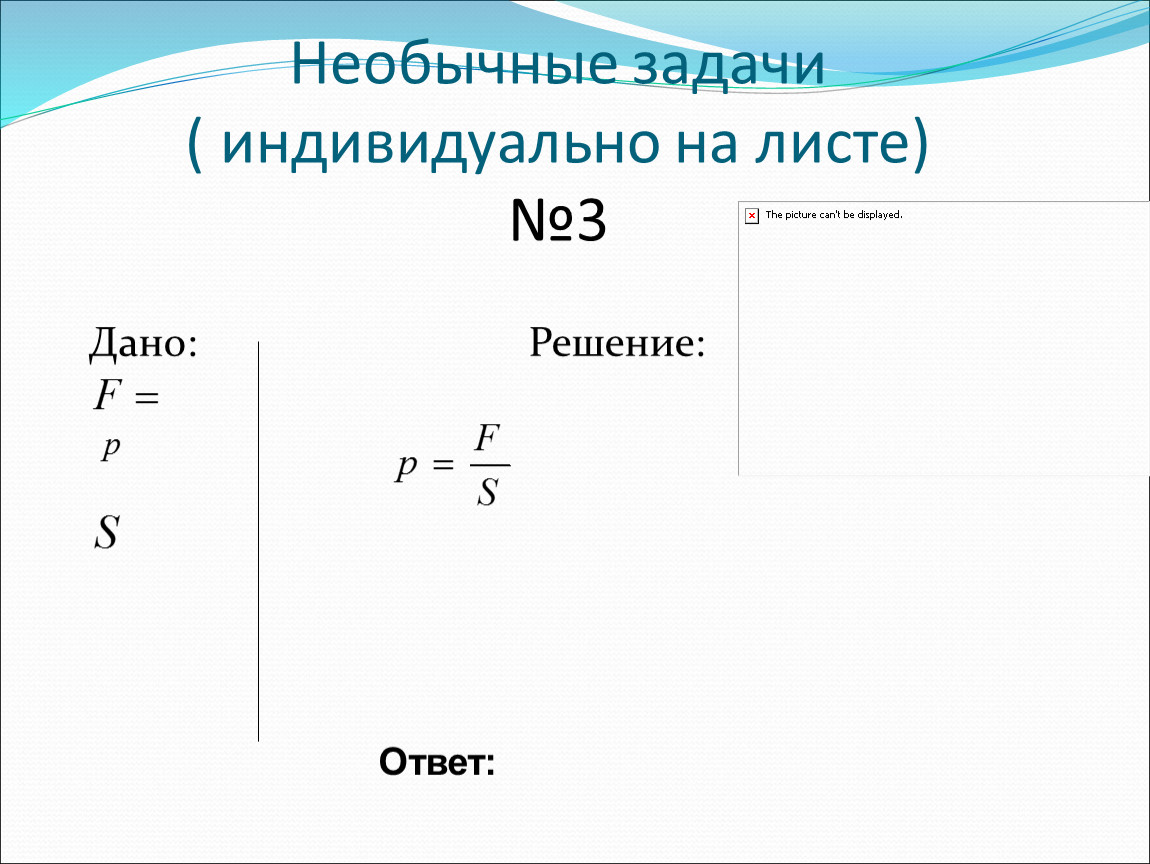 Необычные задачи
( индивидуально на листе)
№3

The picture can't be displayed.

Дано:
$F =$
$p$

$S$

Решение:

$p = \frac{F}{S}$

Ответ: